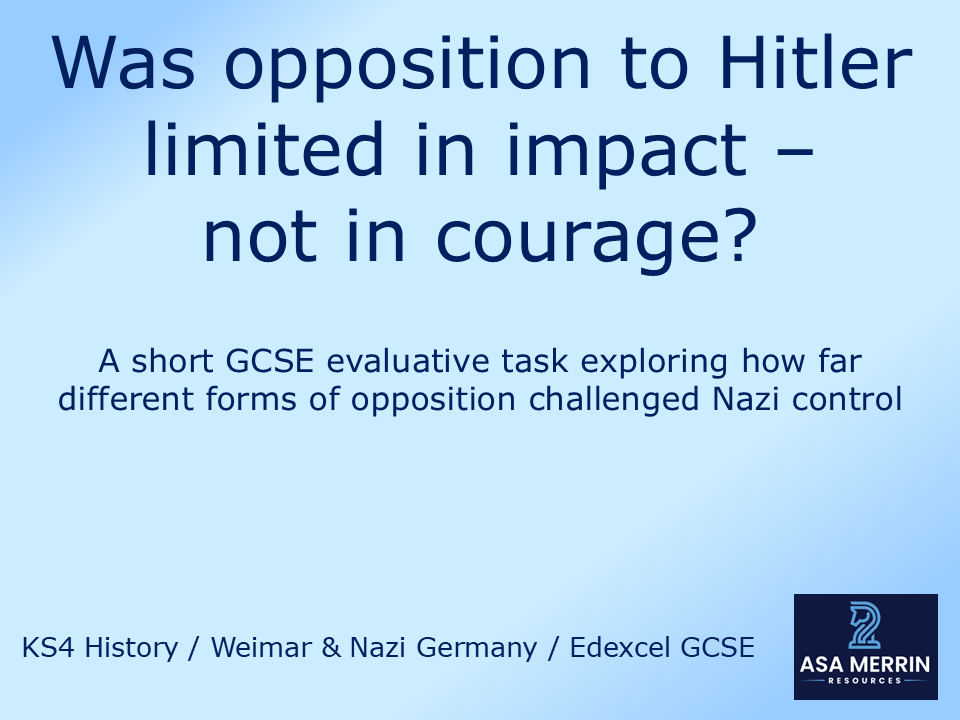 Was opposition to Hitler limited in impact – not in courage?

A short GCSE evaluative task exploring how far different forms of opposition challenged Nazi control

KS4 History / Weimar & Nazi Germany / Edexcel GCSE

ASA MERRIN
RESOURCES